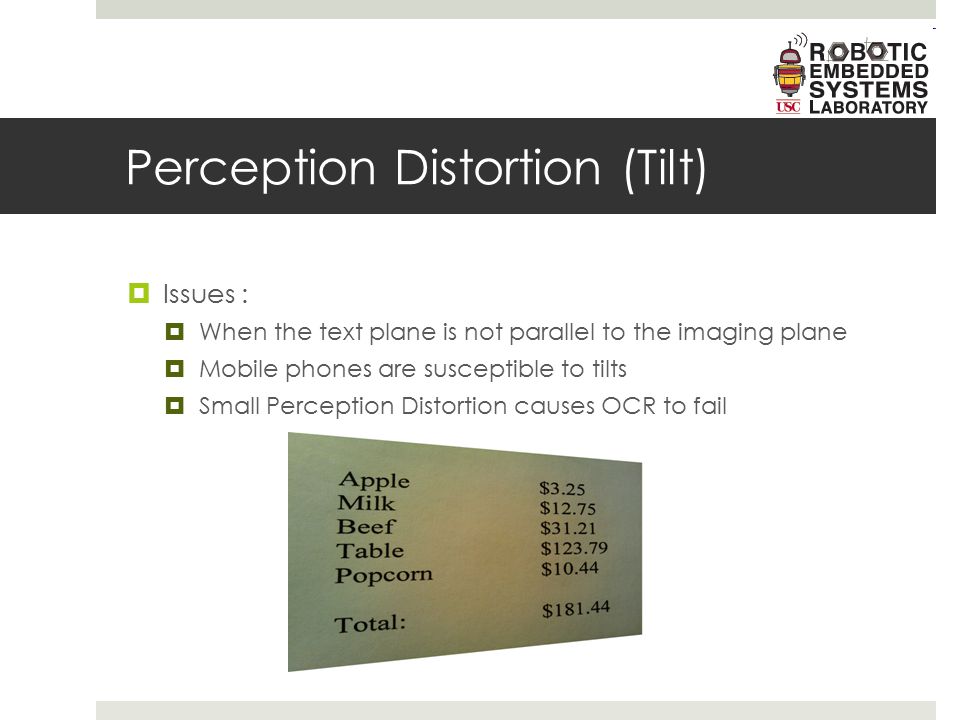 ROBOTIC EMBEDDED SYSTEMS LABORATORY
USC

Perception Distortion (Tilt)

Issues :
When the text plane is not parallel to the imaging plane
Mobile phones are susceptible to tilts
Small Perception Distortion causes OCR to fail

| | |
|---|---|
| Apple | \$3.25 |
| Milk | \$12.75 |
| Beef | \$31.21 |
| Table | \$123.79 |
| Popcorn | \$10.44 |
| Total: | \$181.44 |